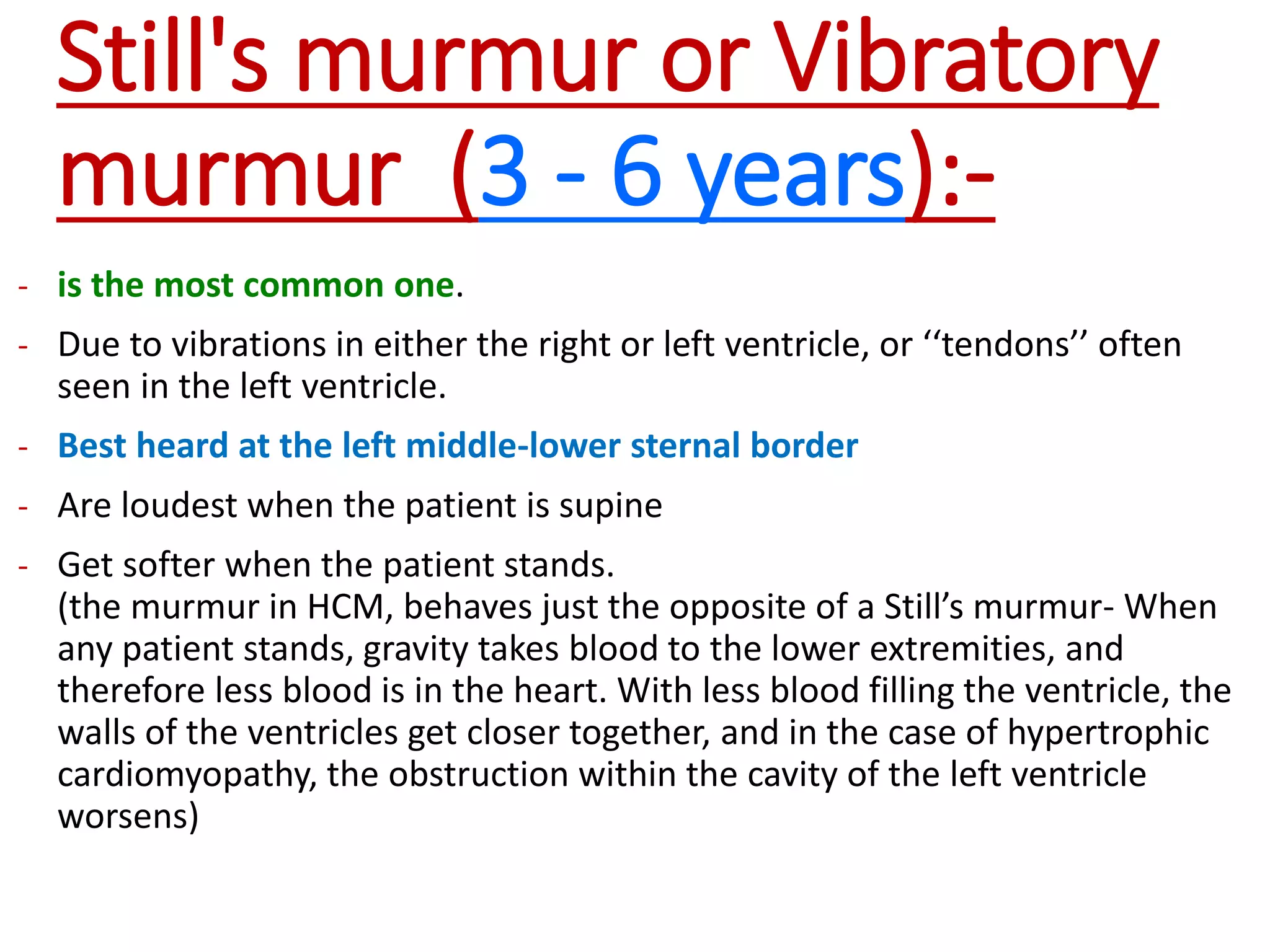 Still's murmur or Vibratory murmur (3 - 6 years):-

- is the most common one.

- Due to vibrations in either the right or left ventricle, or ‘‘tendons’’ often seen in the left ventricle.

- Best heard at the left middle-lower sternal border

- Are loudest when the patient is supine

- Get softer when the patient stands.
(the murmur in HCM, behaves just the opposite of a Still’s murmur- When any patient stands, gravity takes blood to the lower extremities, and therefore less blood is in the heart. With less blood filling the ventricle, the walls of the ventricles get closer together, and in the case of hypertrophic cardiomyopathy, the obstruction within the cavity of the left ventricle worsens)